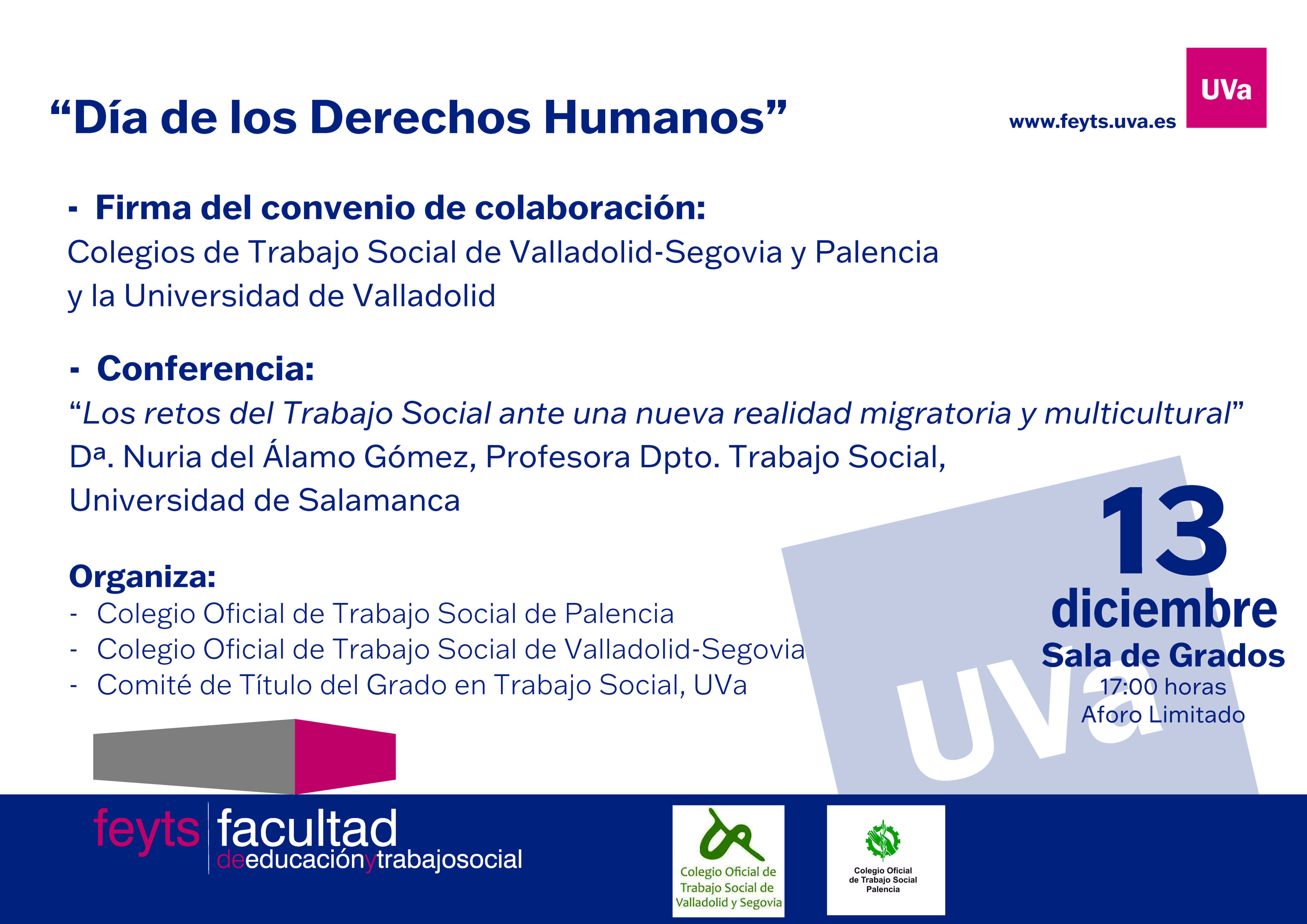 “Día de los Derechos Humanos”

www.feyts.uva.es

UVa

- Firma del convenio de colaboración:
Colegios de Trabajo Social de Valladolid-Segovia y Palencia y la Universidad de Valladolid

- Conferencia:
“Los retos del Trabajo Social ante una nueva realidad migratoria y multicultural”
Dª. Nuria del Álamo Gómez, Profesora Dpto. Trabajo Social, Universidad de Salamanca

Organiza:
- Colegio Oficial de Trabajo Social de Palencia
- Colegio Oficial de Trabajo Social de Valladolid-Segovia
- Comité de Título del Grado en Trabajo Social, UVa

13
diciembre
Sala de Grados
17:00 horas
Aforo Limitado

UVa

feyts facultad deeducaciónytrabajosocial

Colegio Oficial de Trabajo Social de Valladolid y Segovia

Colegio Oficial de Trabajo Social Palencia